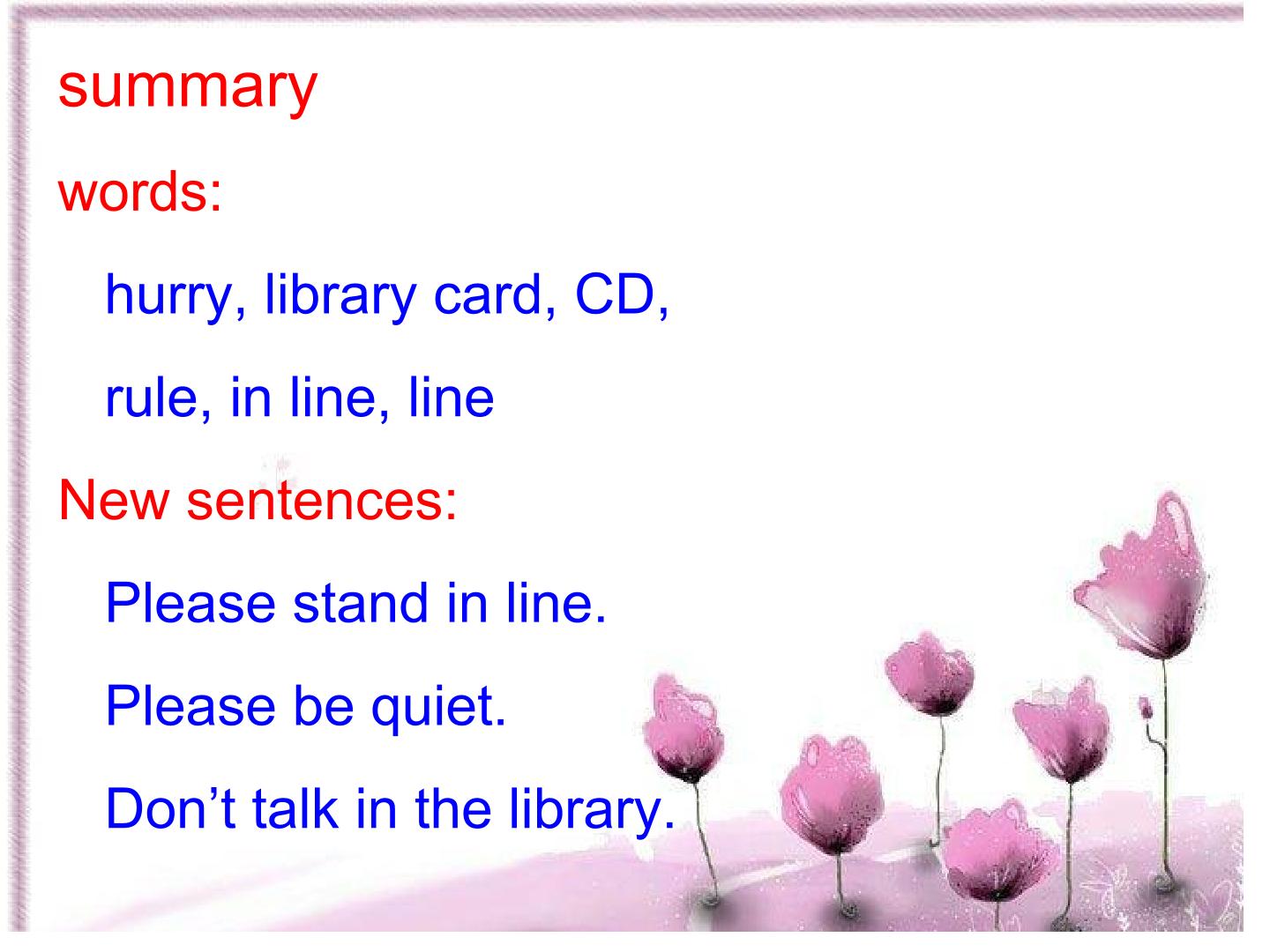 summary

words:

hurry, library card, CD,

rule, in line, line

New sentences:

Please stand in line.

Please be quiet.

Don’t talk in the library.